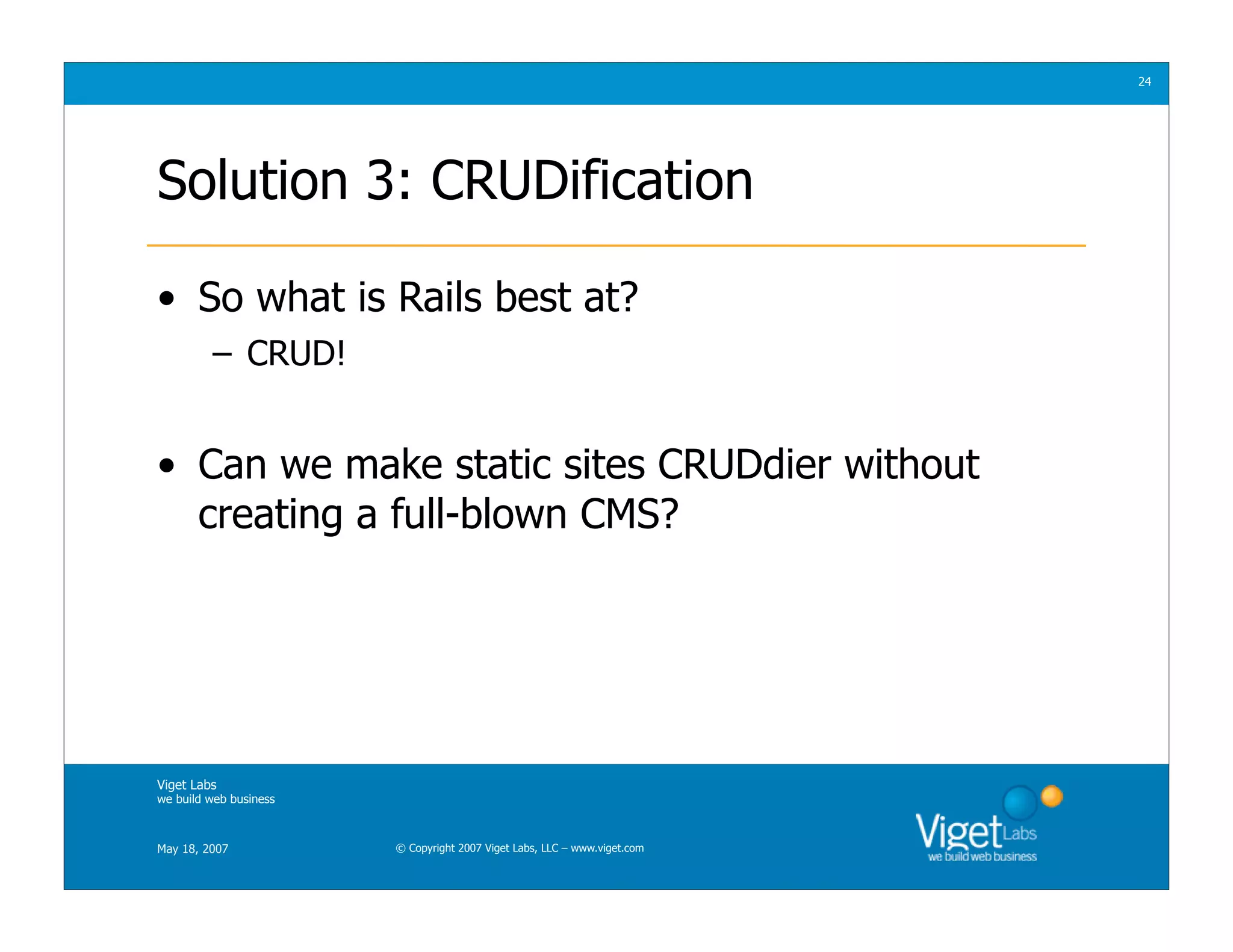 24

Solution 3: CRUDification

• So what is Rails best at?
  – CRUD!

• Can we make static sites CRUDdier without creating a full-blown CMS?

Viget Labs
we build web business

May 18, 2007

© Copyright 2007 Viget Labs, LLC – www.viget.com

Viget Labs
we build web business